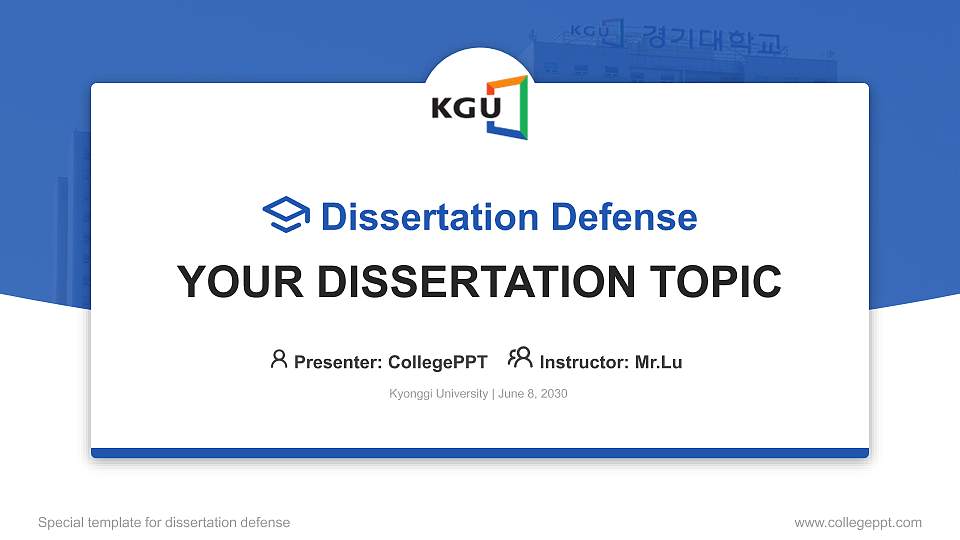 KGU 경기대학교

KGU

Dissertation Defense

YOUR DISSERTATION TOPIC

Presenter: CollegePPT Instructor: Mr.Lu

Kyonggi University | June 8, 2030

Special template for dissertation defense

www.collegeppt.com